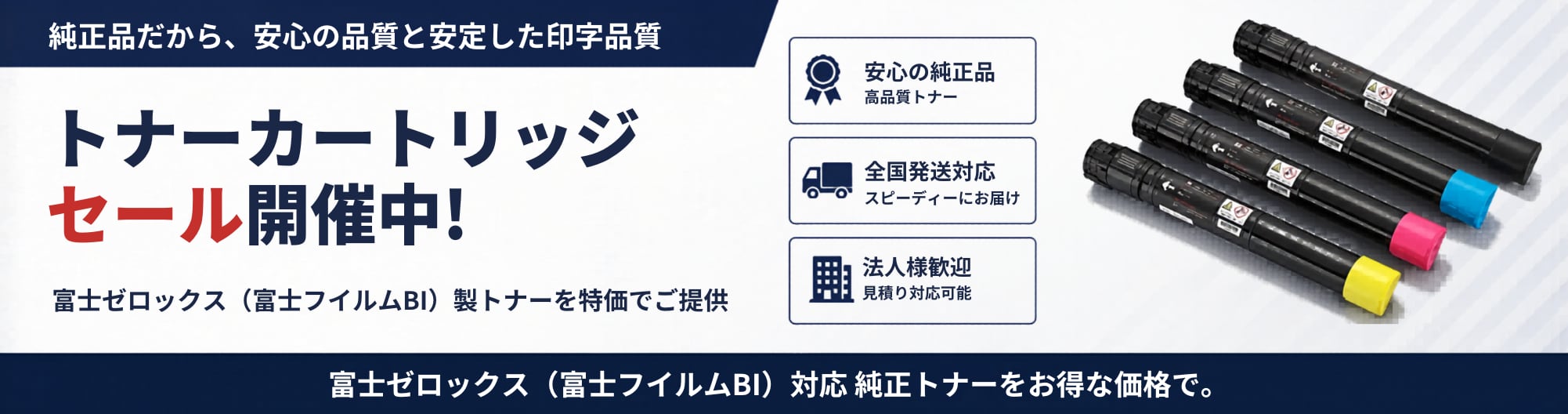 純正品だから、安心の品質と安定した印字品質

トナーカートリッジ
セール開催中!

富士ゼロックス（富士フイルムBI）製トナーを特価でご提供

安心の純正品
高品質トナー

全国発送対応
スピーディーにお届け

法人様歓迎
見積り対応可能

富士ゼロックス（富士フイルムBI）対応 純正トナーをお得な価格で。